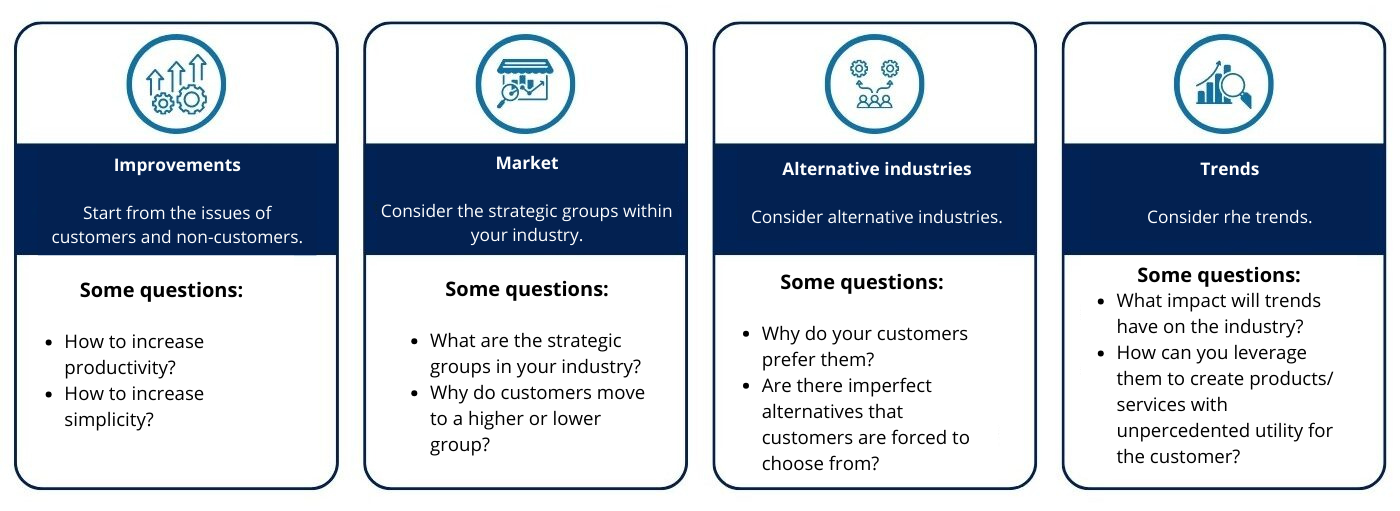 Improvements

Start from the issues of customers and non-customers.

Some questions:

- How to increase productivity?
- How to increase simplicity?

Market

Consider the strategic groups within your industry.

Some questions:

- What are the strategic groups in your industry?
- Why do customers move to a higher or lower group?

Alternative industries

Consider alternative industries.

Some questions:

- Why do your customers prefer them?
- Are there imperfect alternatives that customers are forced to choose from?

Trends

Consider rhe trends.

Some questions:

- What impact will trends have on the industry?
- How can you leverage them to create products/ services with unpercedented utility for the customer?